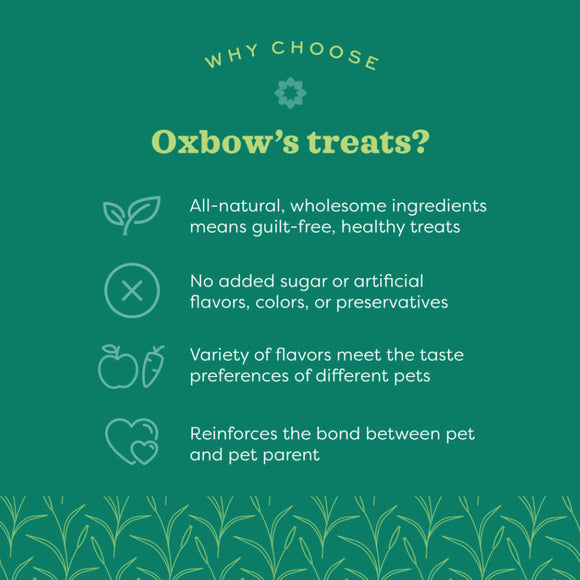 WHY CHOOSE

Oxbow's treats?

All-natural, wholesome ingredients means guilt-free, healthy treats

No added sugar or artificial flavors, colors, or preservatives

Variety of flavors meet the taste preferences of different pets

Reinforces the bond between pet and pet parent